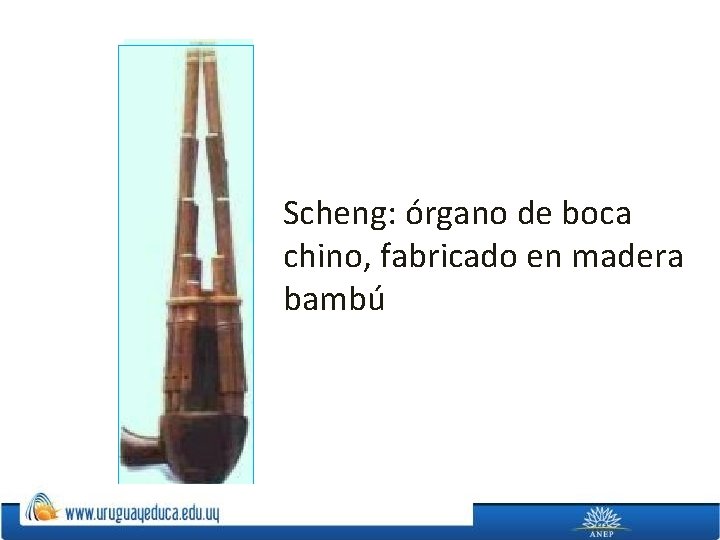 Scheng: órgano de boca chino, fabricado en madera bambú

www.uruguayeduca.edu.uy

ANEP